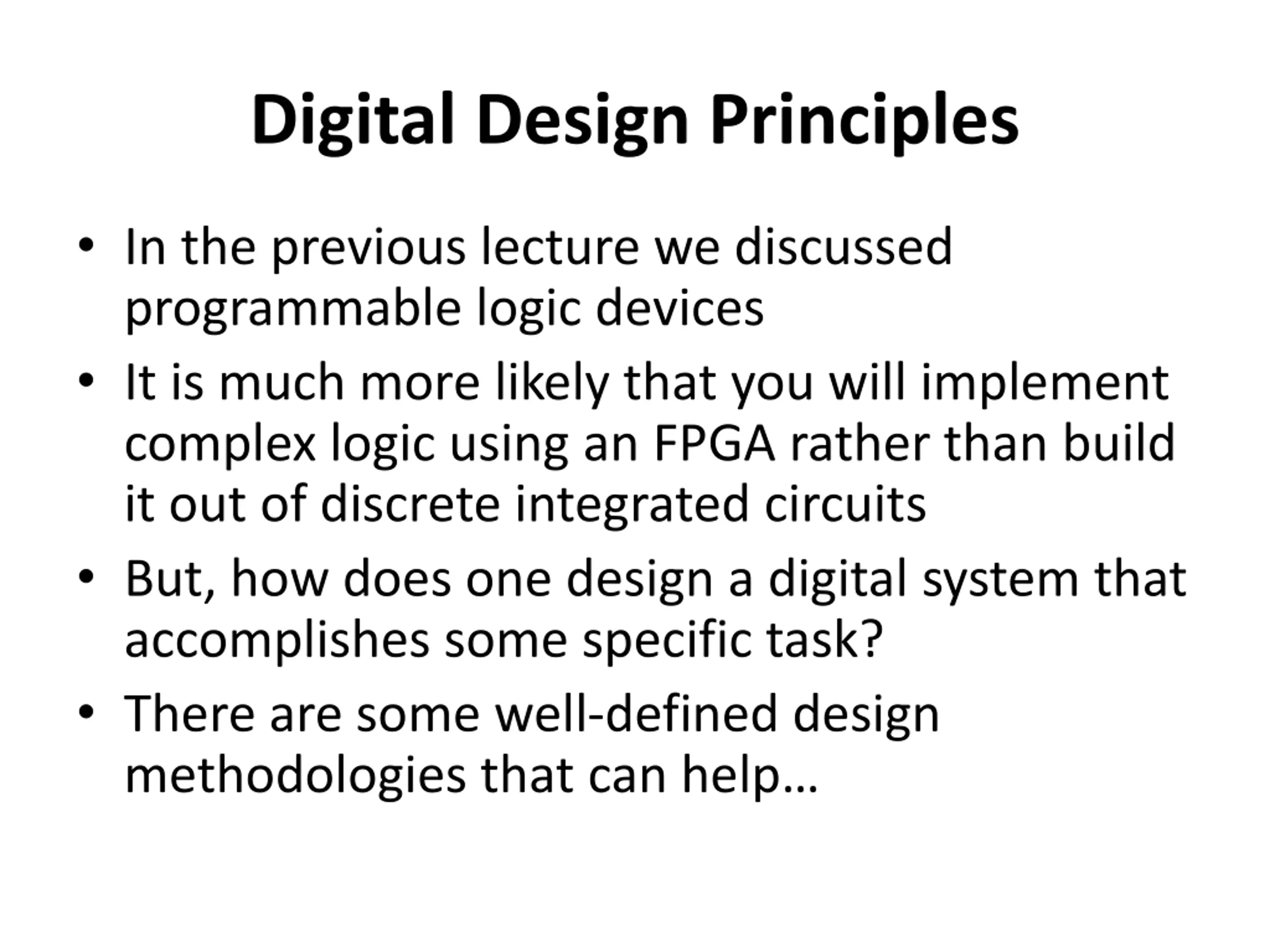 Digital Design Principles

• In the previous lecture we discussed programmable logic devices
• It is much more likely that you will implement complex logic using an FPGA rather than build it out of discrete integrated circuits
• But, how does one design a digital system that accomplishes some specific task?
• There are some well-defined design methodologies that can help…